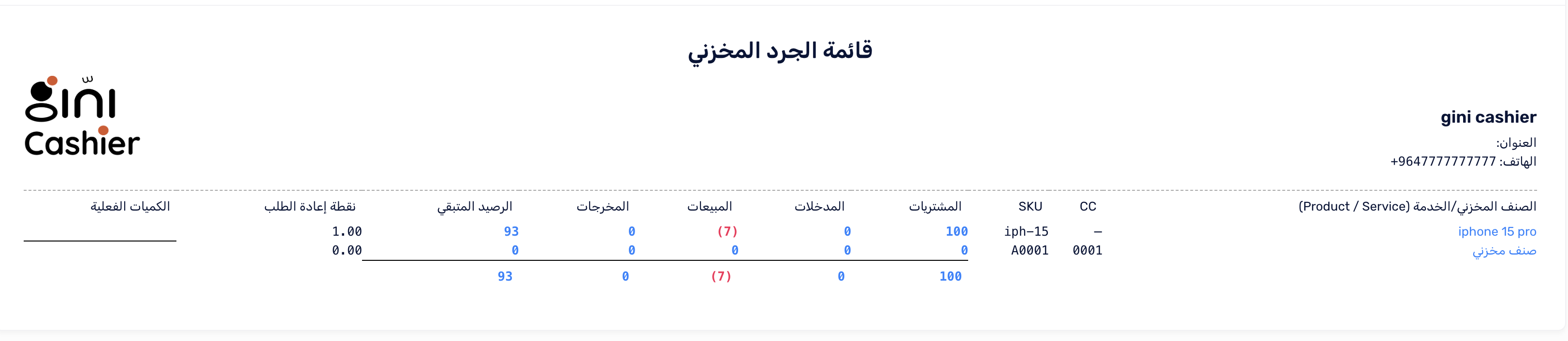 قائمة الجرد المخزني

gini Cashier

gini cashier
العنوان:
الهاتف: +9647777777777

| الصنف المخزني/الخدمة (Product / Service) | CC | SKU | المشتريات | المدخلات | المبيعات | المخرجات | الرصيد المتبقي | نقطة إعادة الطلب | الكميات الفعلية |
|---|---|---|---|---|---|---|---|---|---|
| iphone 15 pro | – | iph-15 | 100 | 0 | (7) | 0 | 93 | 1.00 | |
| صنف مخزني | 0001 | A0001 | 0 | 0 | 0 | 0 | 0 | 0.00 | |
| | | | 100 | 0 | (7) | 0 | 93 | | |